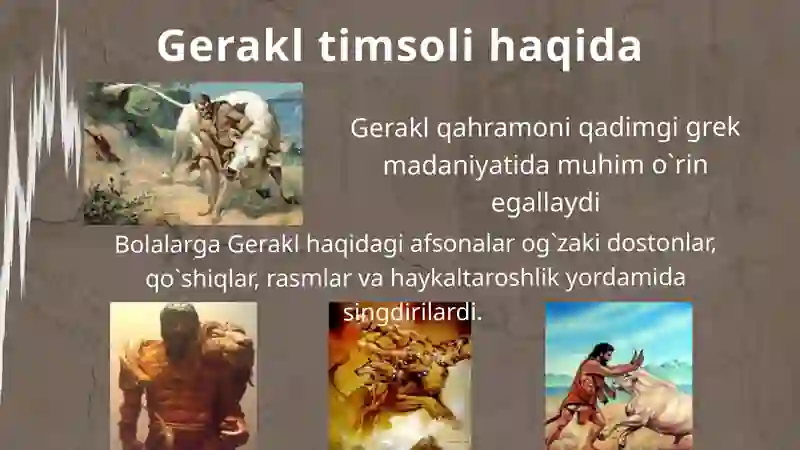 Gerakl timsoli haqida

Gerakl qahramoni qadimgi grek madaniyatida muhim o`rin egallaydi

Bolalarga Gerakl haqidagi afsonalar og`zaki dostonlar, qo`shiqlar, rasmlar va haykaltaroshlik yordamida singdirilardi.